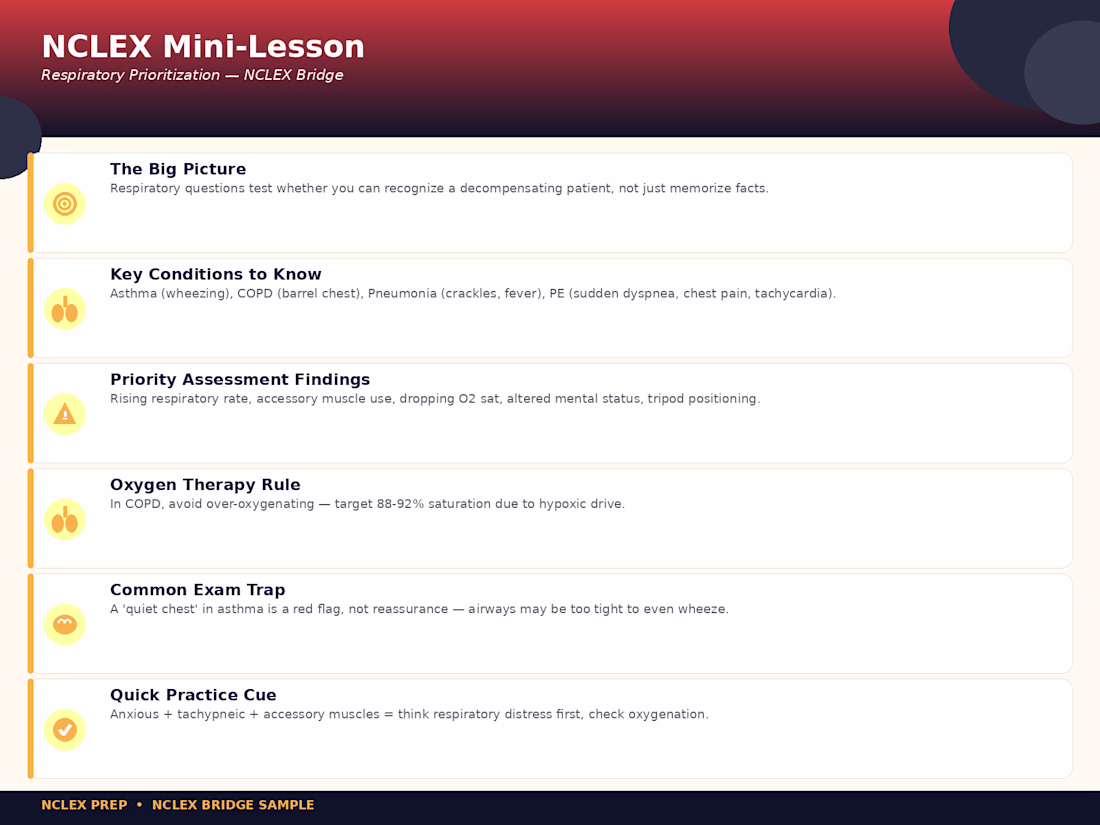 NCLEX Mini-Lesson
Respiratory Prioritization — NCLEX Bridge

The Big Picture
Respiratory questions test whether you can recognize a decompensating patient, not just memorize facts.

Key Conditions to Know
Asthma (wheezing), COPD (barrel chest), Pneumonia (crackles, fever), PE (sudden dyspnea, chest pain, tachycardia).

Priority Assessment Findings
Rising respiratory rate, accessory muscle use, dropping O2 sat, altered mental status, tripod positioning.

Oxygen Therapy Rule
In COPD, avoid over-oxygenating — target 88-92% saturation due to hypoxic drive.

Common Exam Trap
A 'quiet chest' in asthma is a red flag, not reassurance — airways may be too tight to even wheeze.

Quick Practice Cue
Anxious + tachypneic + accessory muscles = think respiratory distress first, check oxygenation.

NCLEX PREP • NCLEX BRIDGE SAMPLE